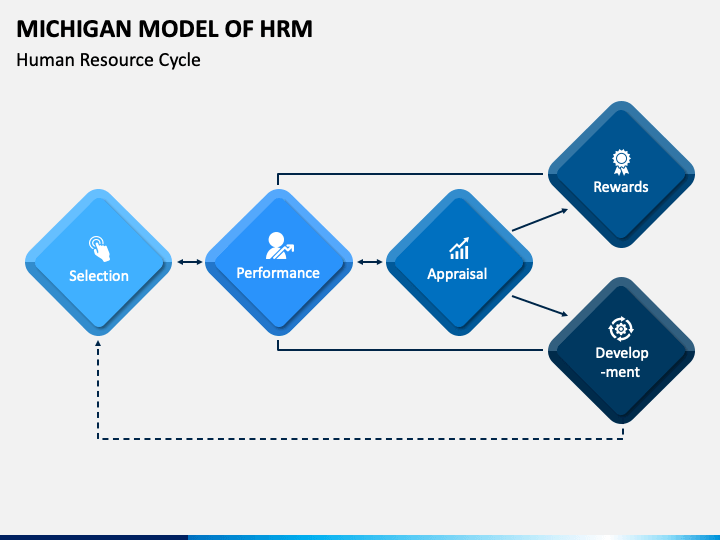 MICHIGAN MODEL OF HRM

Human Resource Cycle

Selection

Performance

Appraisal

Rewards

Develop
-ment